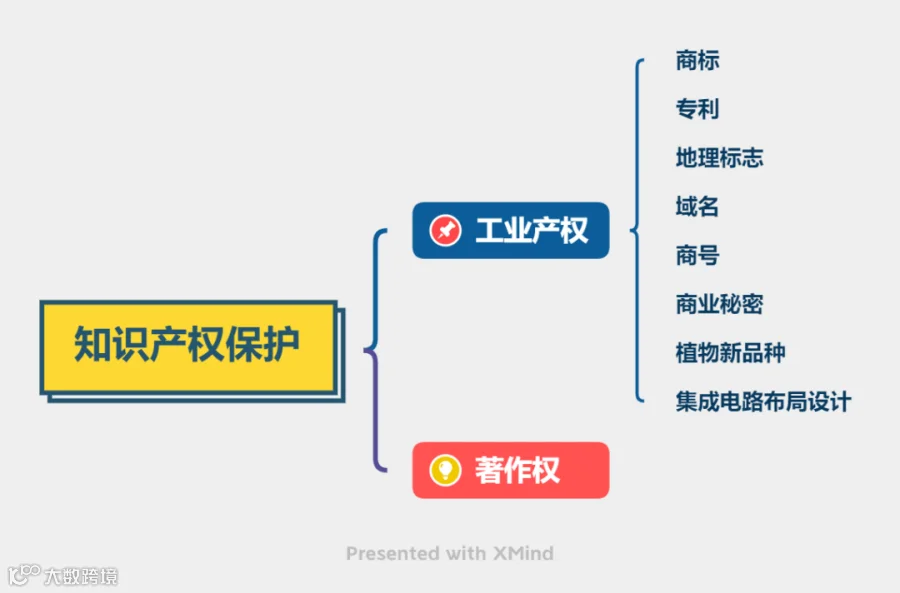 知识产权保护

工业产权

商标
专利
地理标志
域名
商号
商业秘密
植物新品种
集成电路布局设计

著作权

Presented with XMind

大数跨境